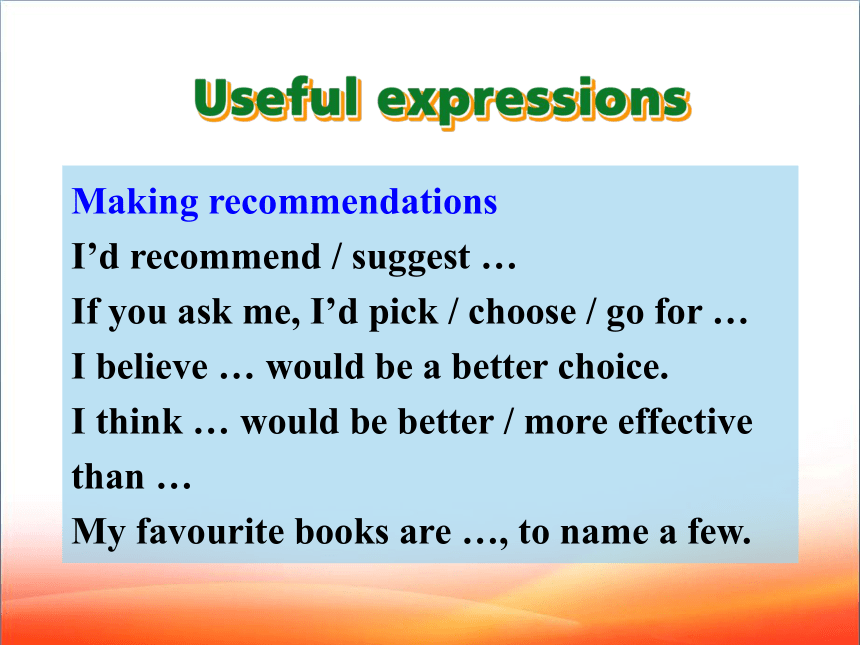 Useful expressions

Making recommendations
I’d recommend / suggest …
If you ask me, I’d pick / choose / go for …
I believe … would be a better choice.
I think … would be better / more effective than …
My favourite books are …, to name a few.